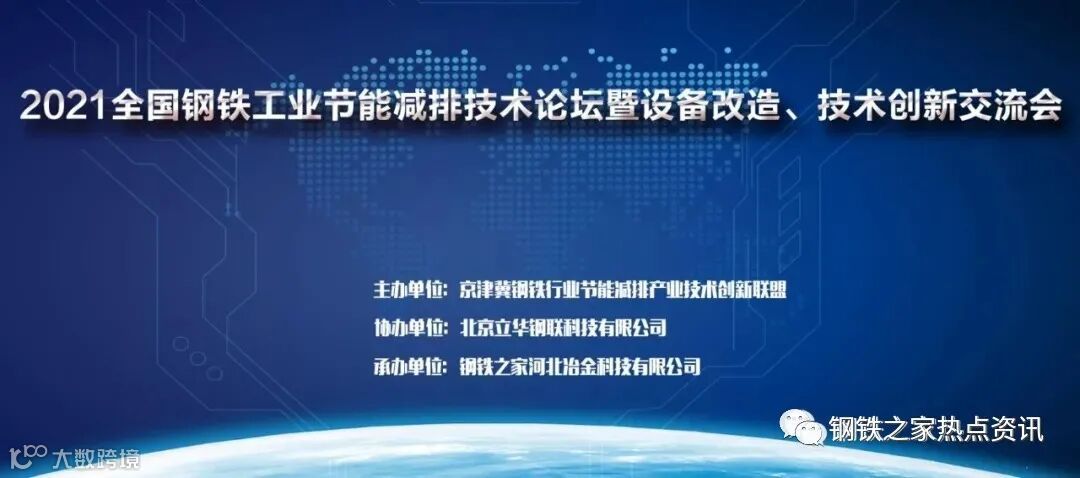 2021全国钢铁工业节能减排技术论坛暨设备改造、技术创新交流会

主办单位：京津冀钢铁行业节能减排产业技术创新联盟

协办单位：北京立华钢联科技有限公司

承办单位：钢铁之家河北冶金科技有限公司

钢铁之家热点资讯

大数跨境